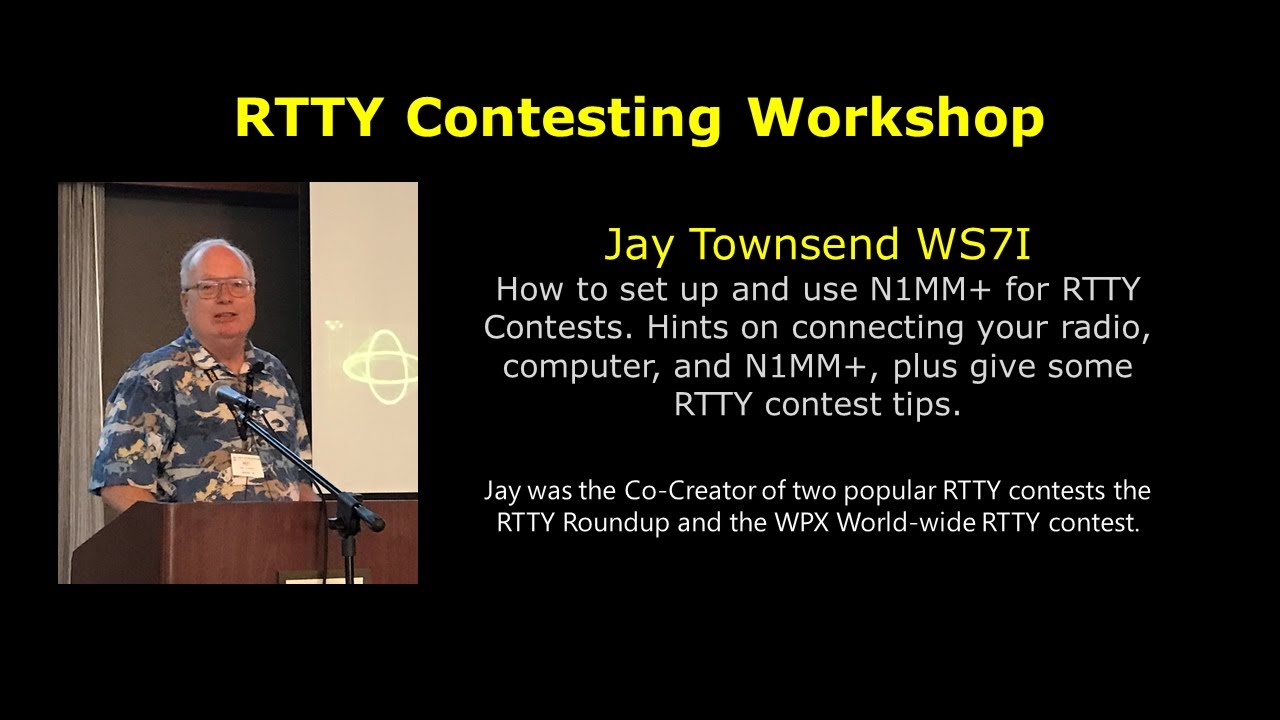 RTTY Contesting Workshop

Jay Townsend WS7I
How to set up and use N1MM+ for RTTY Contests. Hints on connecting your radio, computer, and N1MM+, plus give some RTTY contest tips.

Jay was the Co-Creator of two popular RTTY contests the RTTY Roundup and the WPX World-wide RTTY contest.